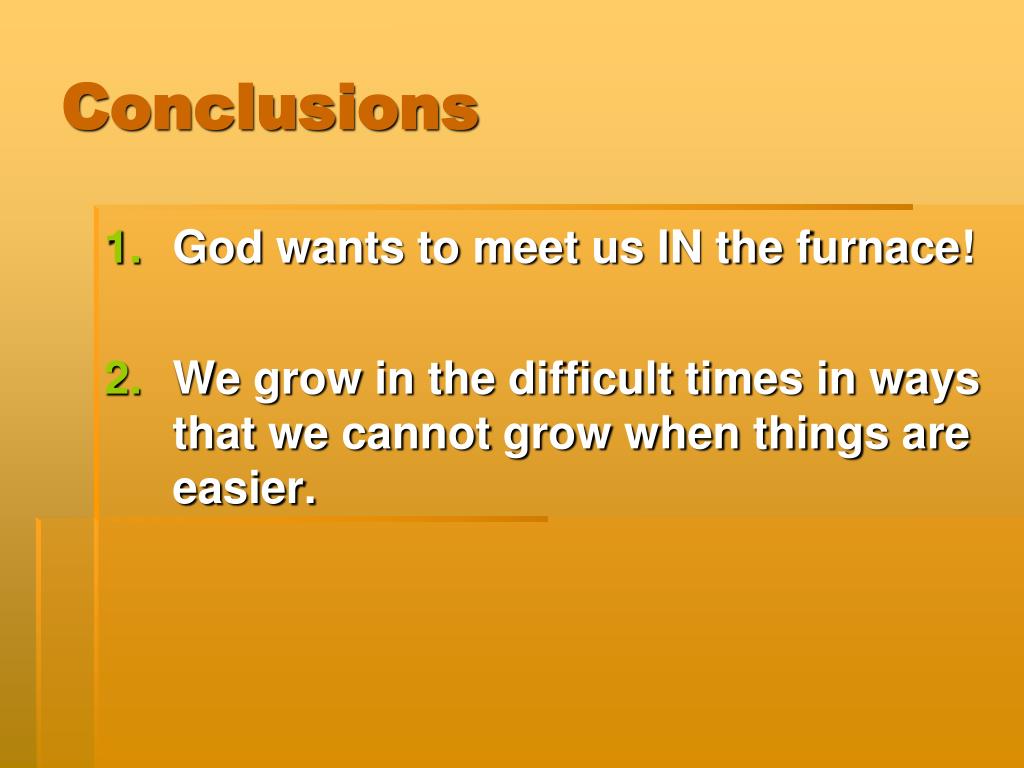 Conclusions

1. God wants to meet us IN the furnace!

2. We grow in the difficult times in ways that we cannot grow when things are easier.